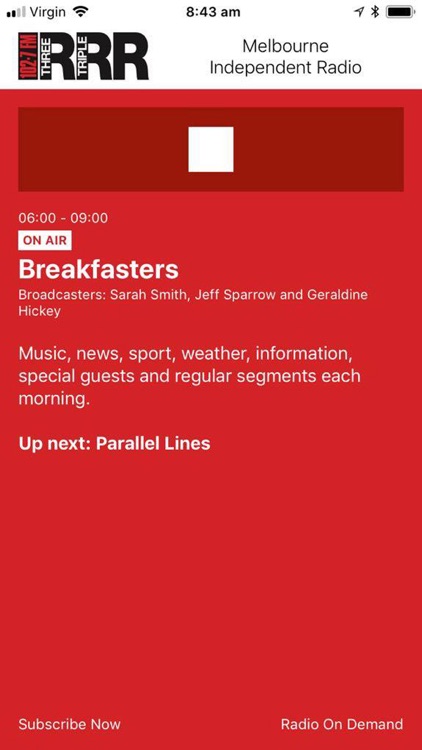 Virgin 8:43 am

102.7 FM THREE TRIPLE RRR

Melbourne Independent Radio

06:00 - 09:00

ON AIR

Breakfasters

Broadcasters: Sarah Smith, Jeff Sparrow and Geraldine Hickey

Music, news, sport, weather, information, special guests and regular segments each morning.

Up next: Parallel Lines

Subscribe Now

Radio On Demand